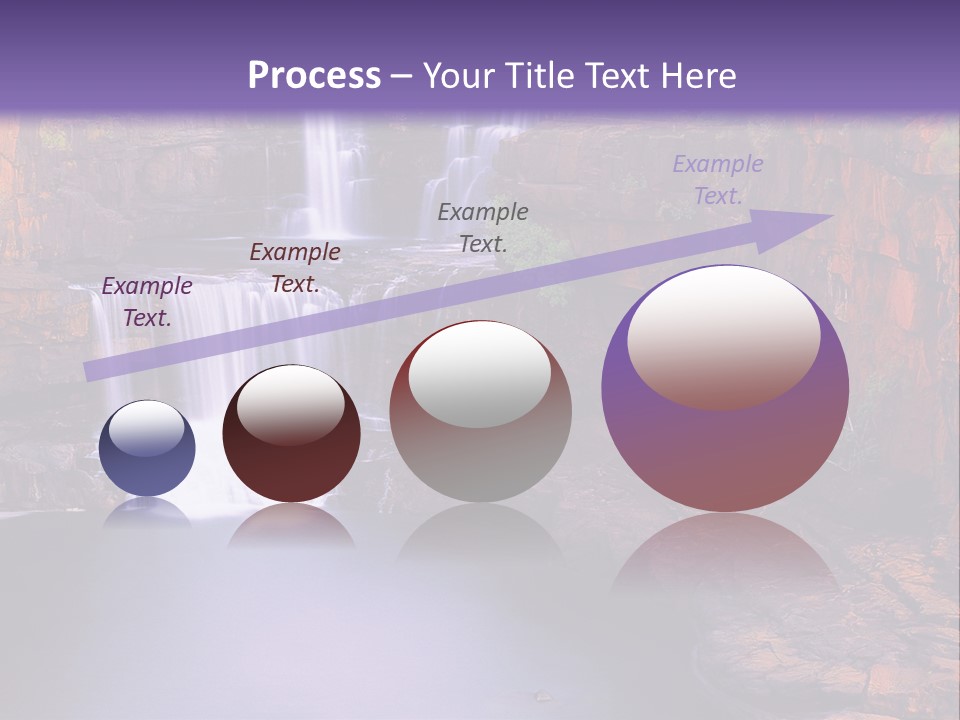 Process – Your Title Text Here

Example Text.

Example Text.

Example Text.

Example Text.